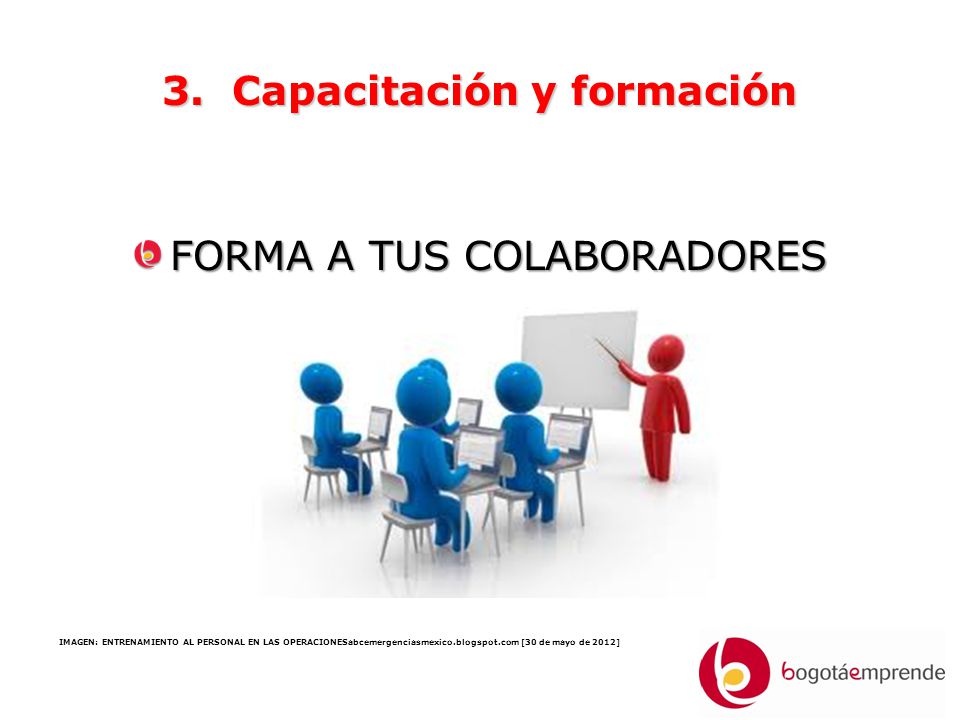 3. Capacitación y formación

FORMA A TUS COLABORADORES

IMAGEN: ENTRENAMIENTO AL PERSONAL EN LAS OPERACIONESabcemergenciasmexico.blogspot.com [30 de mayo de 2012]

bogotáemprende